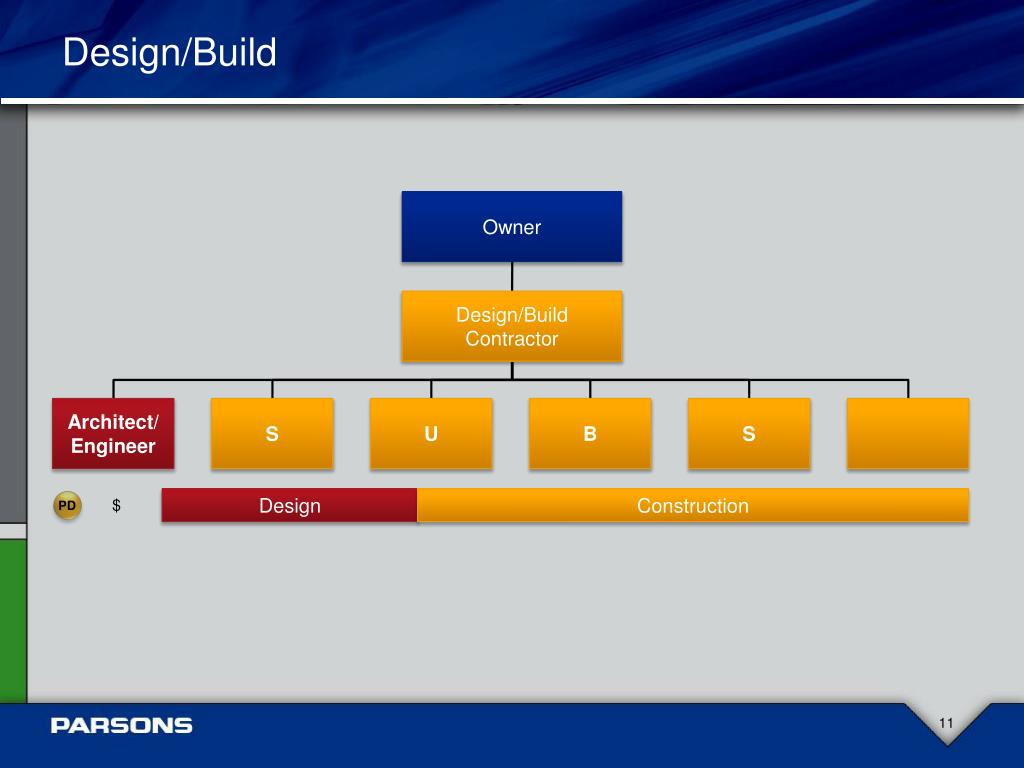 Design/Build

Owner

Design/Build Contractor

Architect/ Engineer

S

U

B

S

PD

$

Design

Construction

PARSONS

11